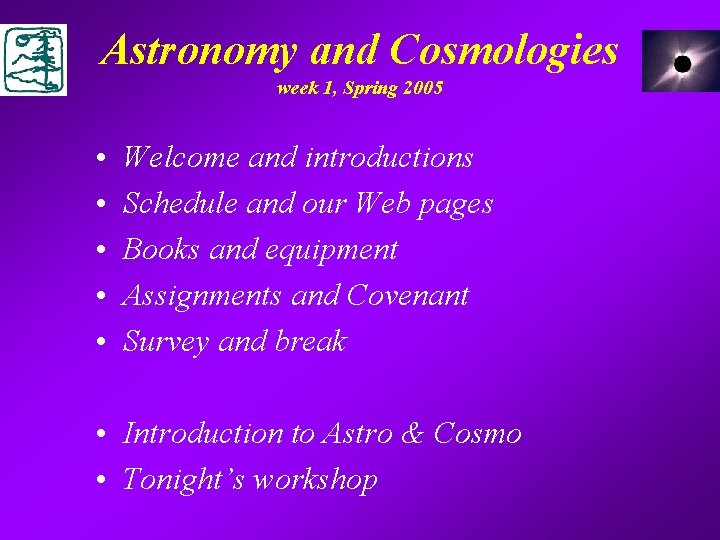 Astronomy and Cosmologies
week 1, Spring 2005

• Welcome and introductions
• Schedule and our Web pages
• Books and equipment
• Assignments and Covenant
• Survey and break

• Introduction to Astro & Cosmo
• Tonight's workshop